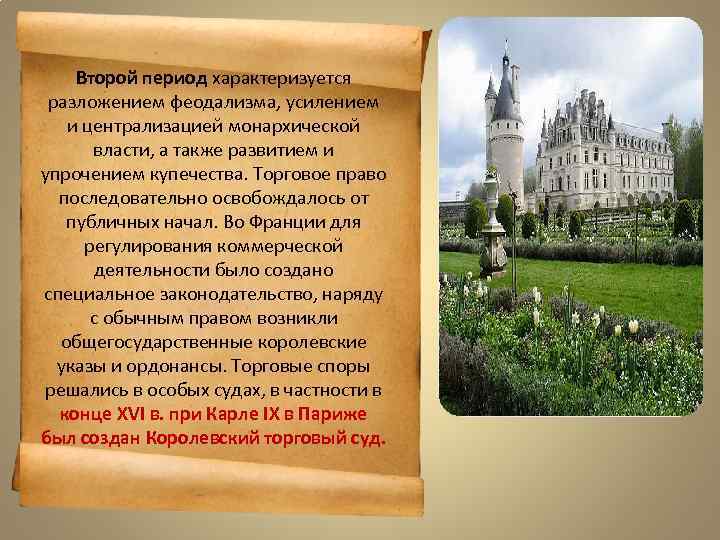 Второй период характеризуется разложением феодализма, усилением и централизацией монархической власти, а также развитием и упрочением купечества. Торговое право последовательно освобождалось от публичных начал. Во Франции для регулирования коммерческой деятельности было создано специальное законодательство, наряду с обычным правом возникли общегосударственные королевские указы и ордонансы. Торговые споры решались в особых судах, в частности в конце XVI в. при Карле IX в Париже был создан Королевский торговый суд.